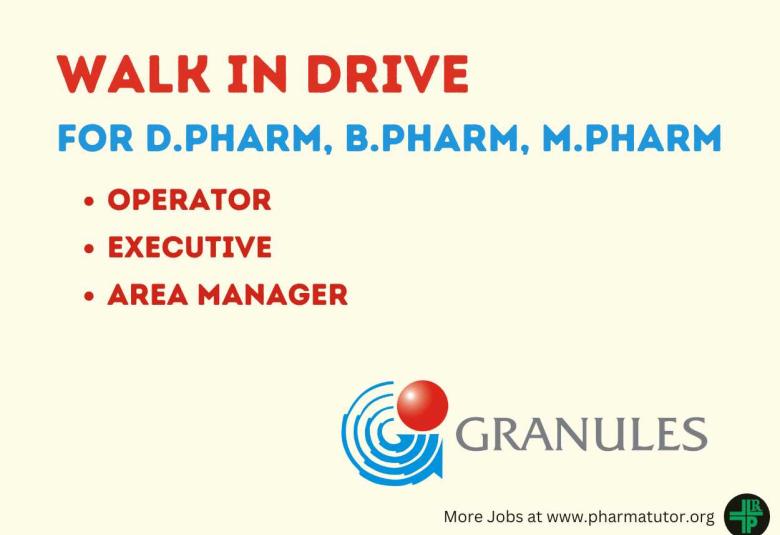 WALK IN DRIVE
FOR D.PHARM, B.PHARM, M.PHARM

• OPERATOR
• EXECUTIVE
• AREA MANAGER

GRANULES

More Jobs at www.pharmatutor.org